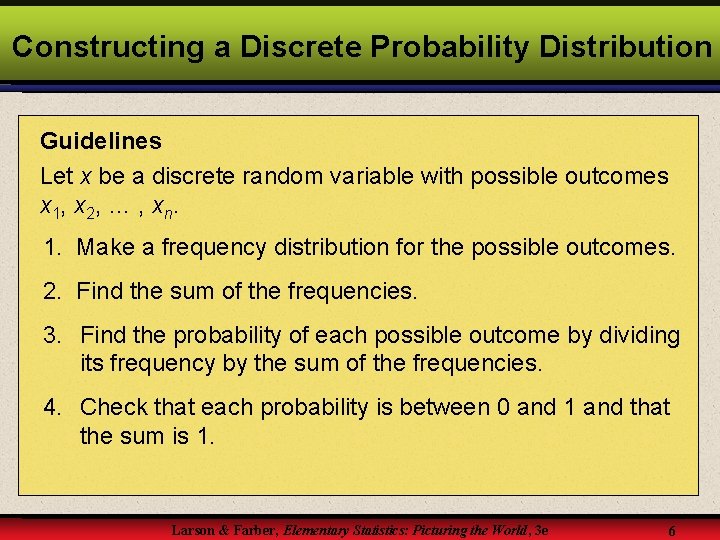 Constructing a Discrete Probability Distribution

Guidelines

Let $x$ be a discrete random variable with possible outcomes $x_1, x_2, \ldots, x_n$.

1. Make a frequency distribution for the possible outcomes.

2. Find the sum of the frequencies.

3. Find the probability of each possible outcome by dividing its frequency by the sum of the frequencies.

4. Check that each probability is between 0 and 1 and that the sum is 1.

Larson & Farber, Elementary Statistics: Picturing the World, 3e

6